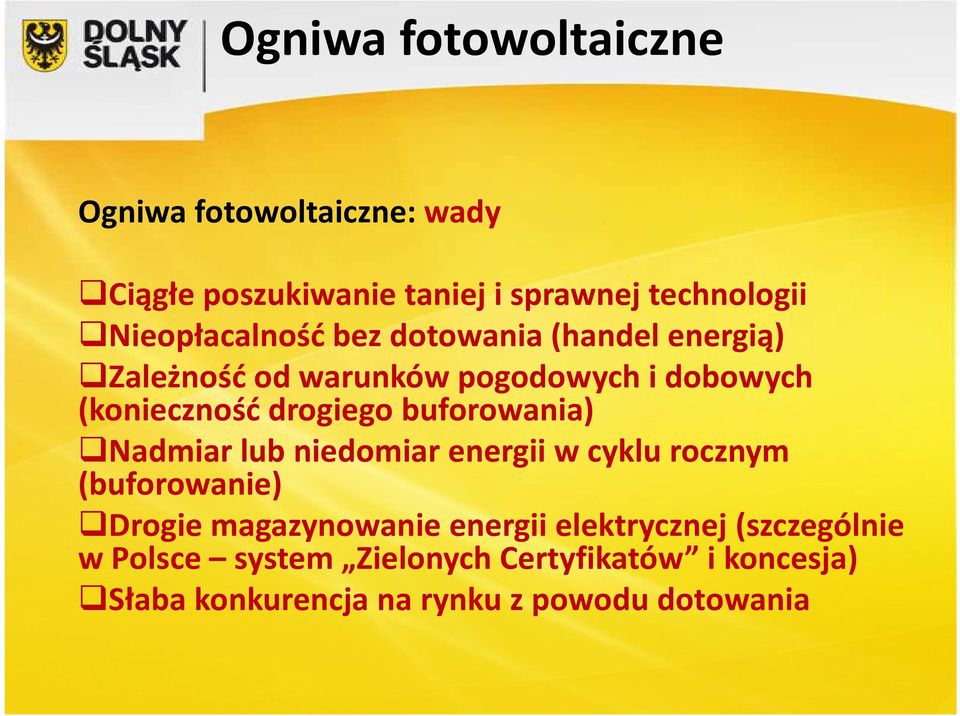 DOLNY ŚLĄSK

Ogniwa fotowoltaiczne

Ogniwa fotowoltaiczne: wady

❑Ciągłe poszukiwanie taniej i sprawnej technologii
❑Nieopłacalność bez dotowania (handel energią)
❑Zależność od warunków pogodowych i dobowych (konieczność drogiego buforowania)
❑Nadmiar lub niedomiar energii w cyklu rocznym (buforowanie)
❑Drogie magazynowanie energii elektrycznej (szczególnie w Polsce – system „Zielonych Certyfikatów” i koncesja)
❑Słaba konkurencja na rynku z powodu dotowania